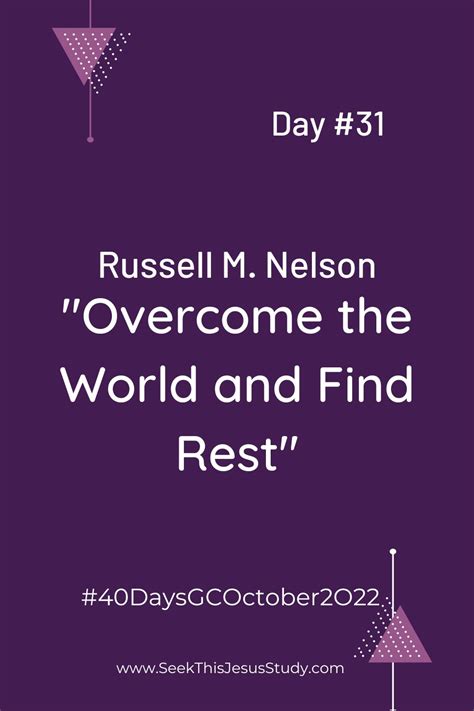 Day #31

Russell M. Nelson
"Overcome the World and Find Rest"

#40DaysGCOctober2022

www.SeekThisJesusStudy.com